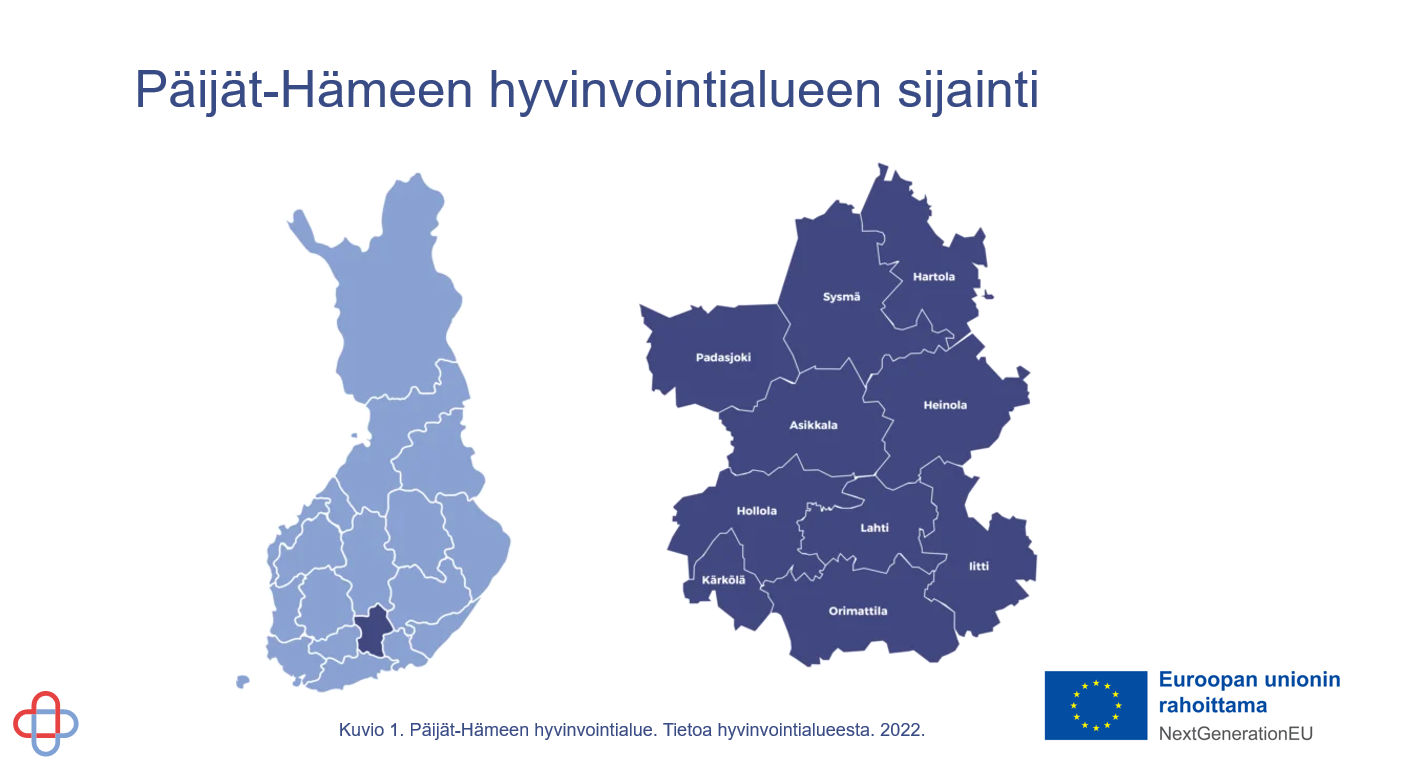 Päijät-Hämeen hyvinvointialueen sijainti

Hartola
Sysmä
Padasjoki
Heinola
Asikkala
Hollola
Lahti
Iitti
Kärkölä
Orimattila

Kuvio 1. Päijät-Hämeen hyvinvointialue. Tietoa hyvinvointialueesta. 2022.

Euroopan unionin rahoittama
NextGenerationEU